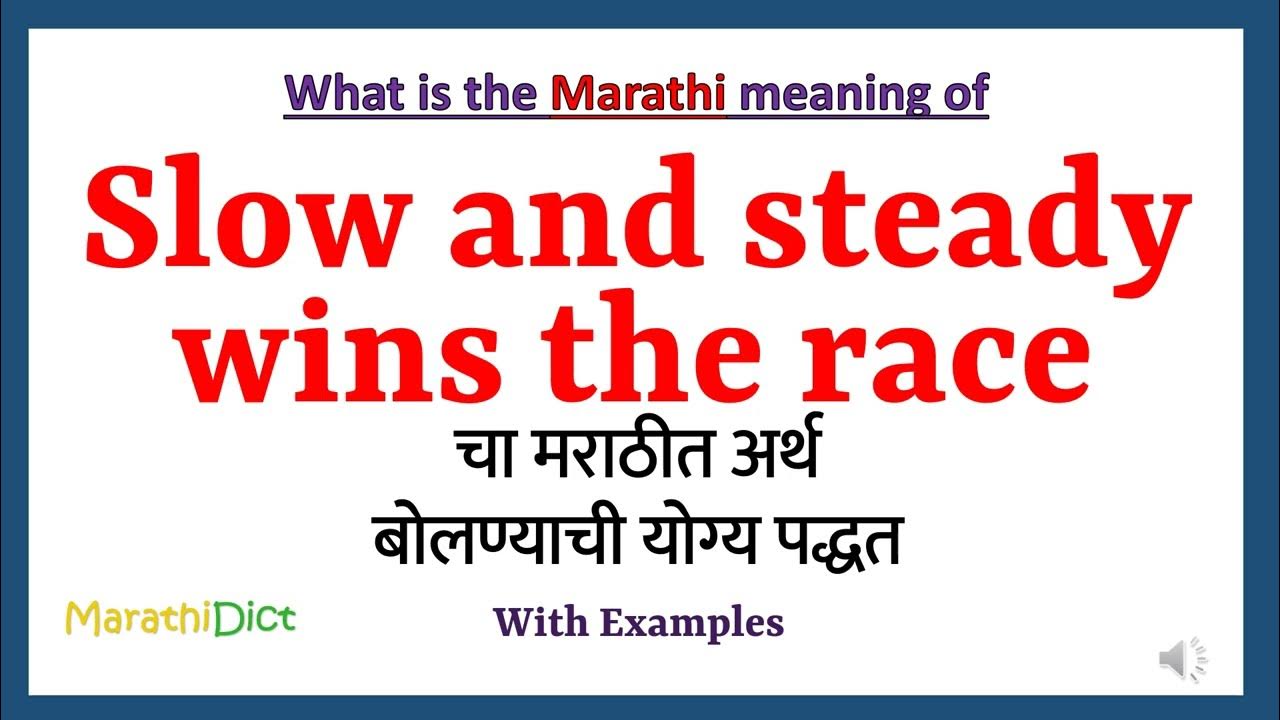 What is the Marathi meaning of

Slow and steady wins the race

चा मराठीत अर्थ
बोलण्याची योग्य पद्धत

MarathiDict

With Examples